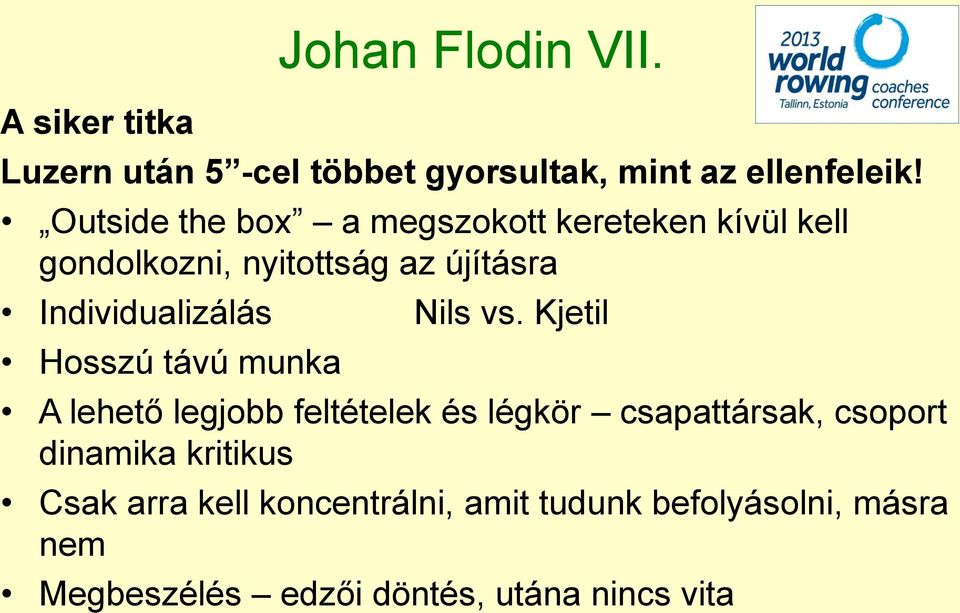 Johan Flodin VII.

2013 world rowing coaches conference Tallinn, Estonia

A siker titka

Luzern után 5”-cel többet gyorsultak, mint az ellenfeleik!

• „Outside the box” – a megszokott kereteken kívül kell gondolkozni, nyitottság az újításra
• Individualizálás Nils vs. Kjetil
• Hosszú távú munka
• A lehető legjobb feltételek és légkör – csapattársak, csoport dinamika kritikus
• Csak arra kell koncentrálni, amit tudunk befolyásolni, másra nem
• Megbeszélés – edzői döntés, utána nincs vita